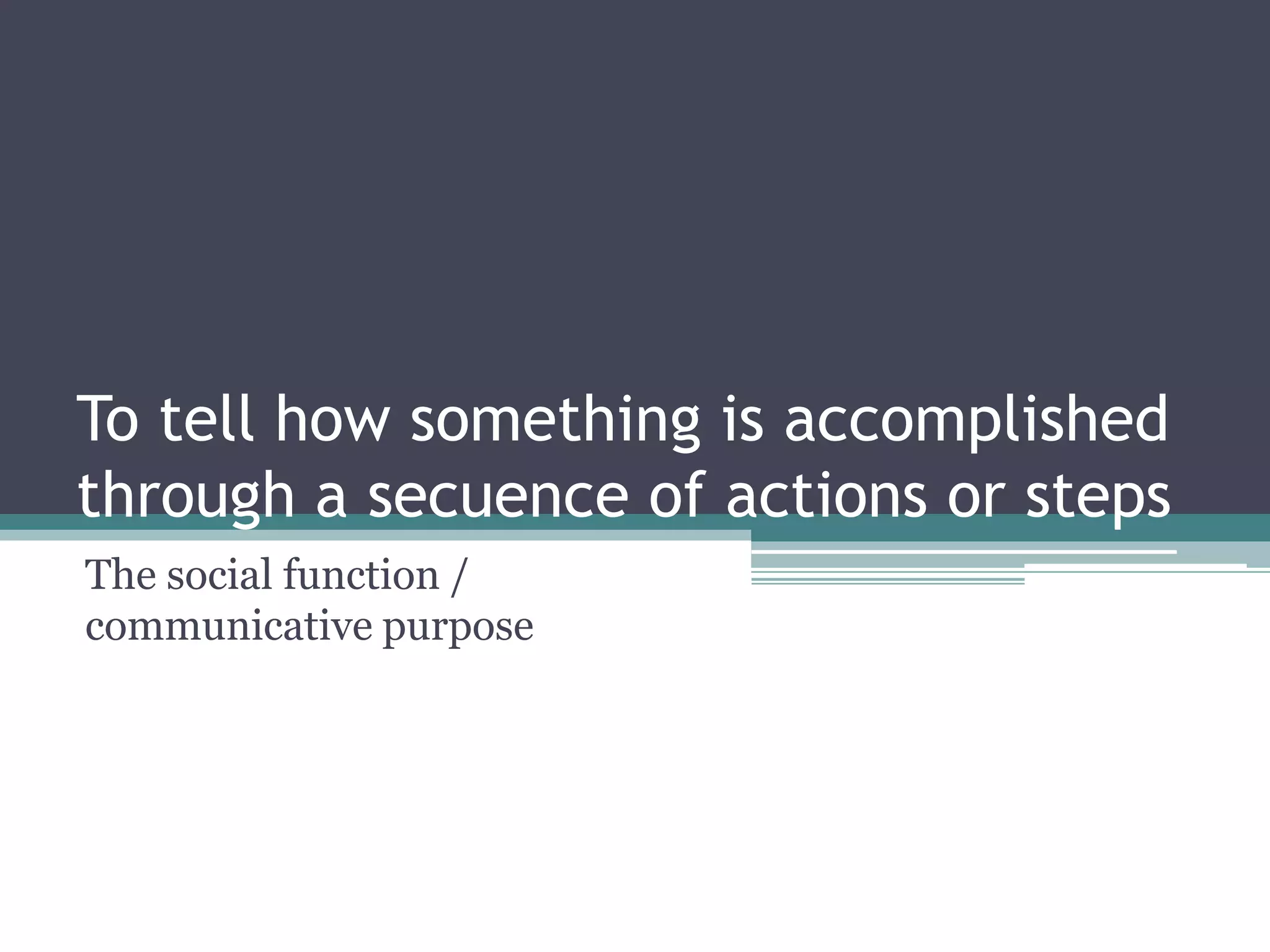 To tell how something is accomplished through a secuence of actions or steps

The social function / communicative purpose